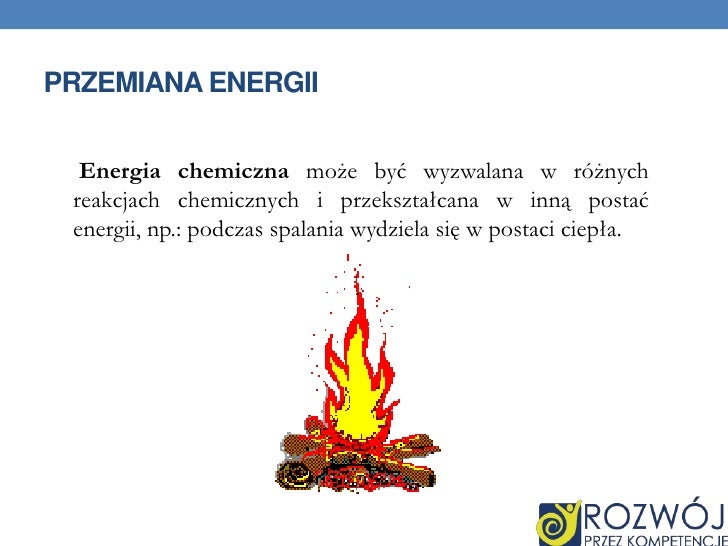 PRZEMIANA ENERGII

Energia chemiczna może być wyzwalana w różnych reakcjach chemicznych i przekształcana w inną postać energii, np.: podczas spalania wydziela się w postaci ciepła.

ROZWÓJ
PRZEZ KOMPETENCJE